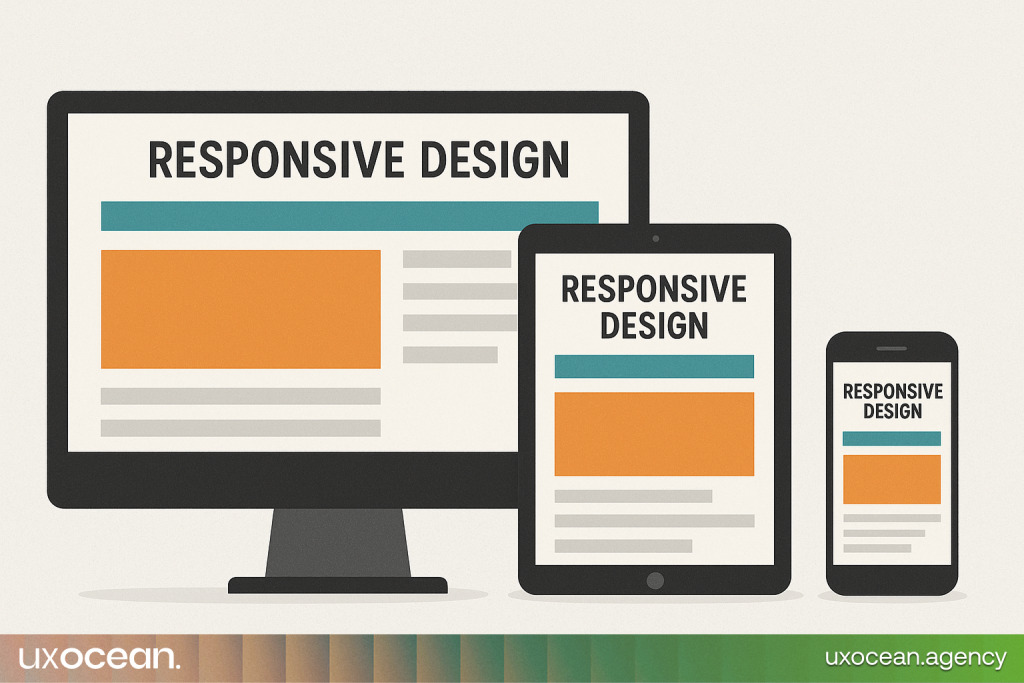 RESPONSIVE DESIGN

RESPONSIVE DESIGN

RESPONSIVE DESIGN

uxocean.

uxocean.agency